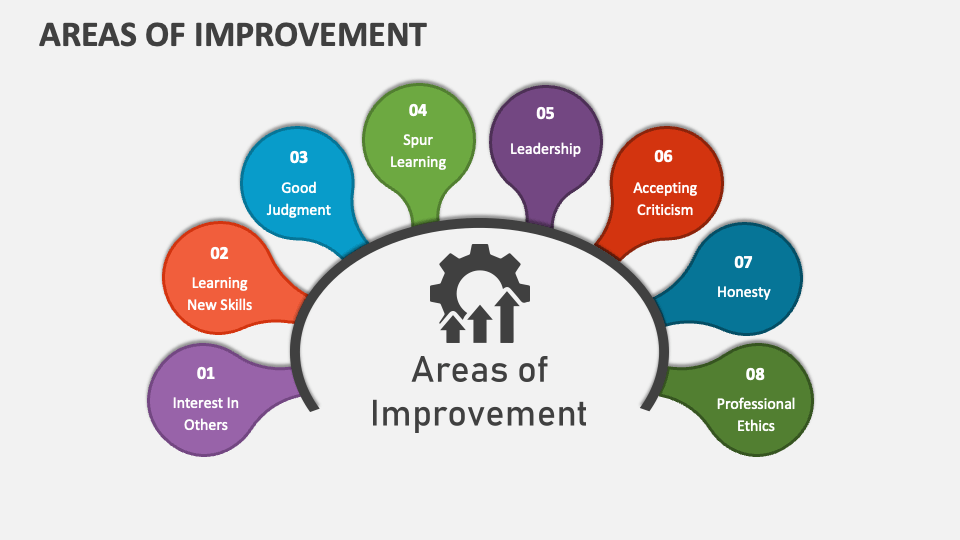 AREAS OF IMPROVEMENT

01
Interest In Others

02
Learning New Skills

03
Good Judgment

04
Spur Learning

05
Leadership

06
Accepting Criticism

07
Honesty

08
Professional Ethics

Areas of Improvement